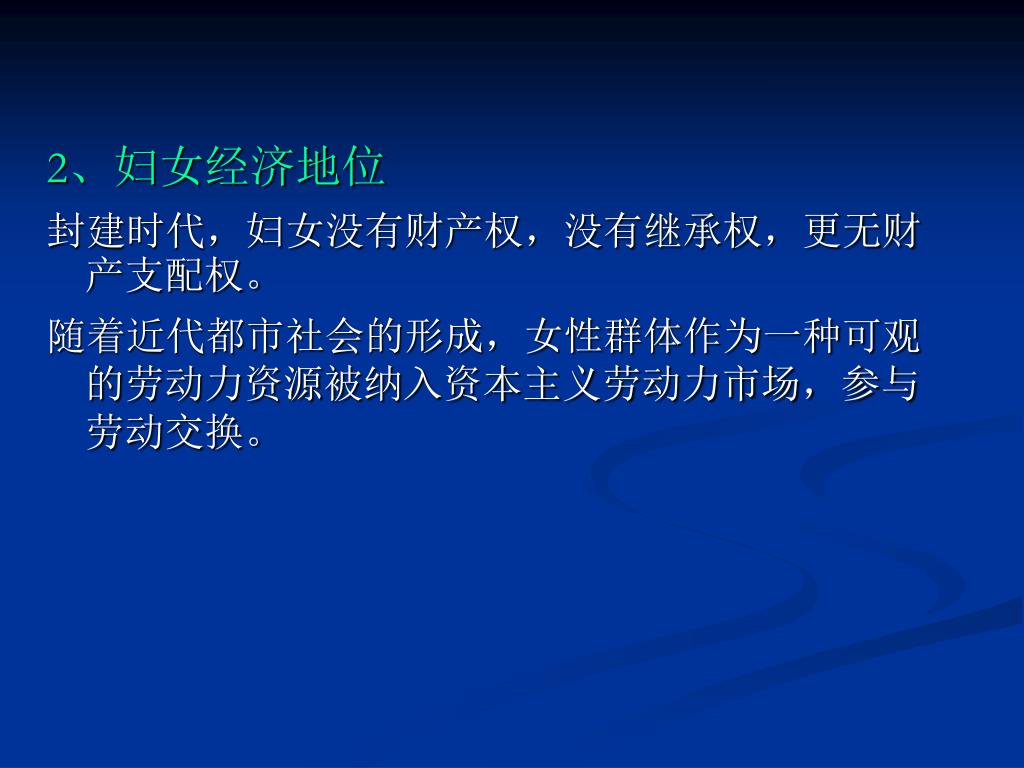 2、妇女经济地位

封建时代，妇女没有财产权，没有继承权，更无财产支配权。

随着近代都市社会的形成，女性群体作为一种可观的劳动力资源被纳入资本主义劳动力市场，参与劳动交换。